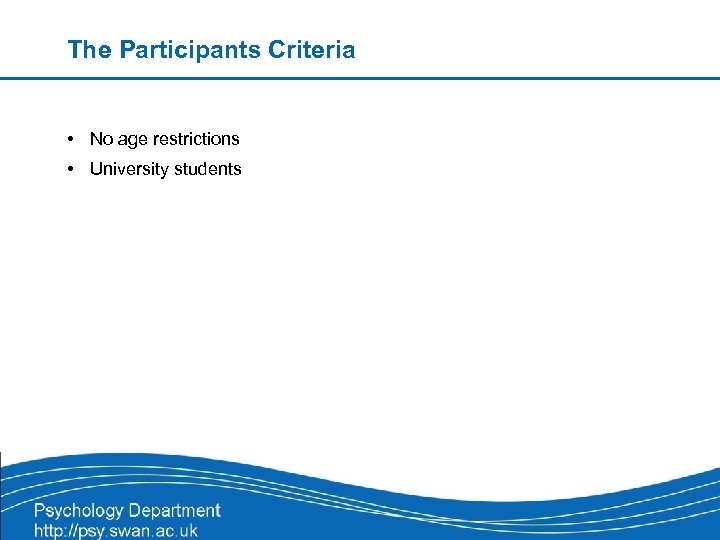 The Participants Criteria

• No age restrictions
• University students

Psychology Department
http://psy.swan.ac.uk